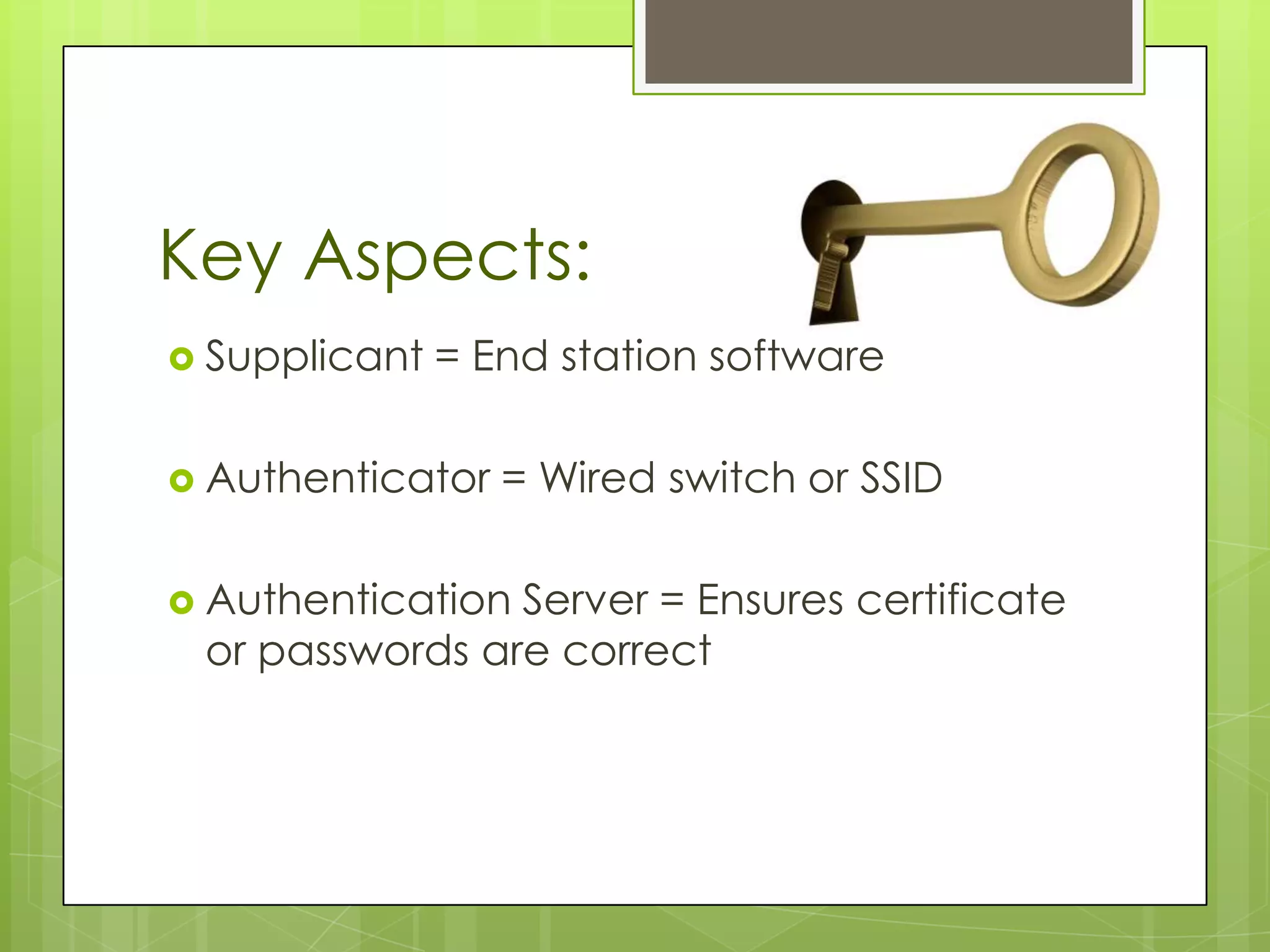 Key Aspects:

Supplicant = End station software

Authenticator = Wired switch or SSID

Authentication Server = Ensures certificate or passwords are correct